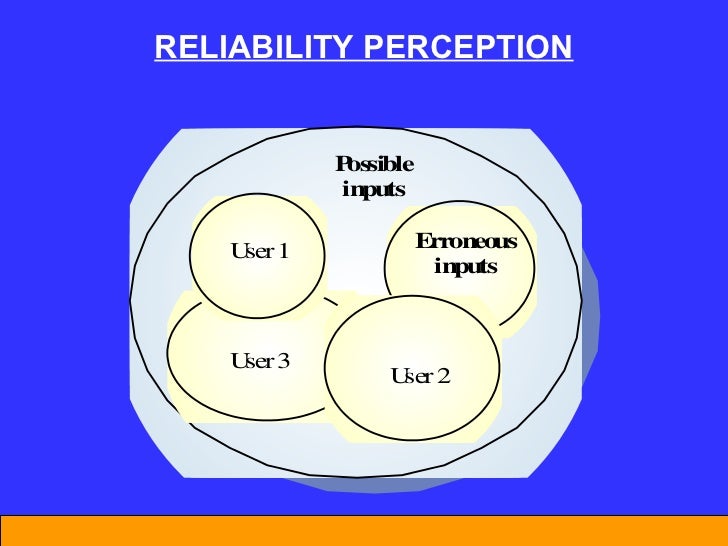 RELIABILITY PERCEPTION

Possible inputs

User 1

Erroneous inputs

User 3

User 2